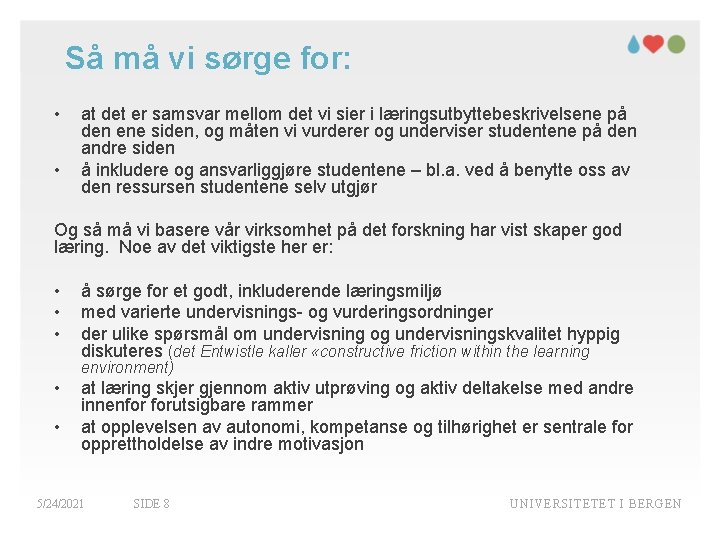 Så må vi sørge for:

• at det er samsvar mellom det vi sier i læringsutbyttebeskrivelsene på den ene siden, og måten vi vurderer og underviser studentene på den andre siden
• å inkludere og ansvarliggjøre studentene – bl.a. ved å benytte oss av den ressursen studentene selv utgjør

Og så må vi basere vår virksomhet på det forskning har vist skaper god læring. Noe av det viktigste her er:

• å sørge for et godt, inkluderende læringsmiljø
• med varierte undervisnings- og vurderingsordninger
• der ulike spørsmål om undervisning og undervisningskvalitet hyppig diskuteres (det Entwistle kaller «constructive friction within the learning environment)
• at læring skjer gjennom aktiv utprøving og aktiv deltakelse med andre innenfor forutsigbare rammer
• at opplevelsen av autonomi, kompetanse og tilhørighet er sentrale for opprettholdelse av indre motivasjon

5/24/2021 SIDE 8 UNIVERSITETET I BERGEN